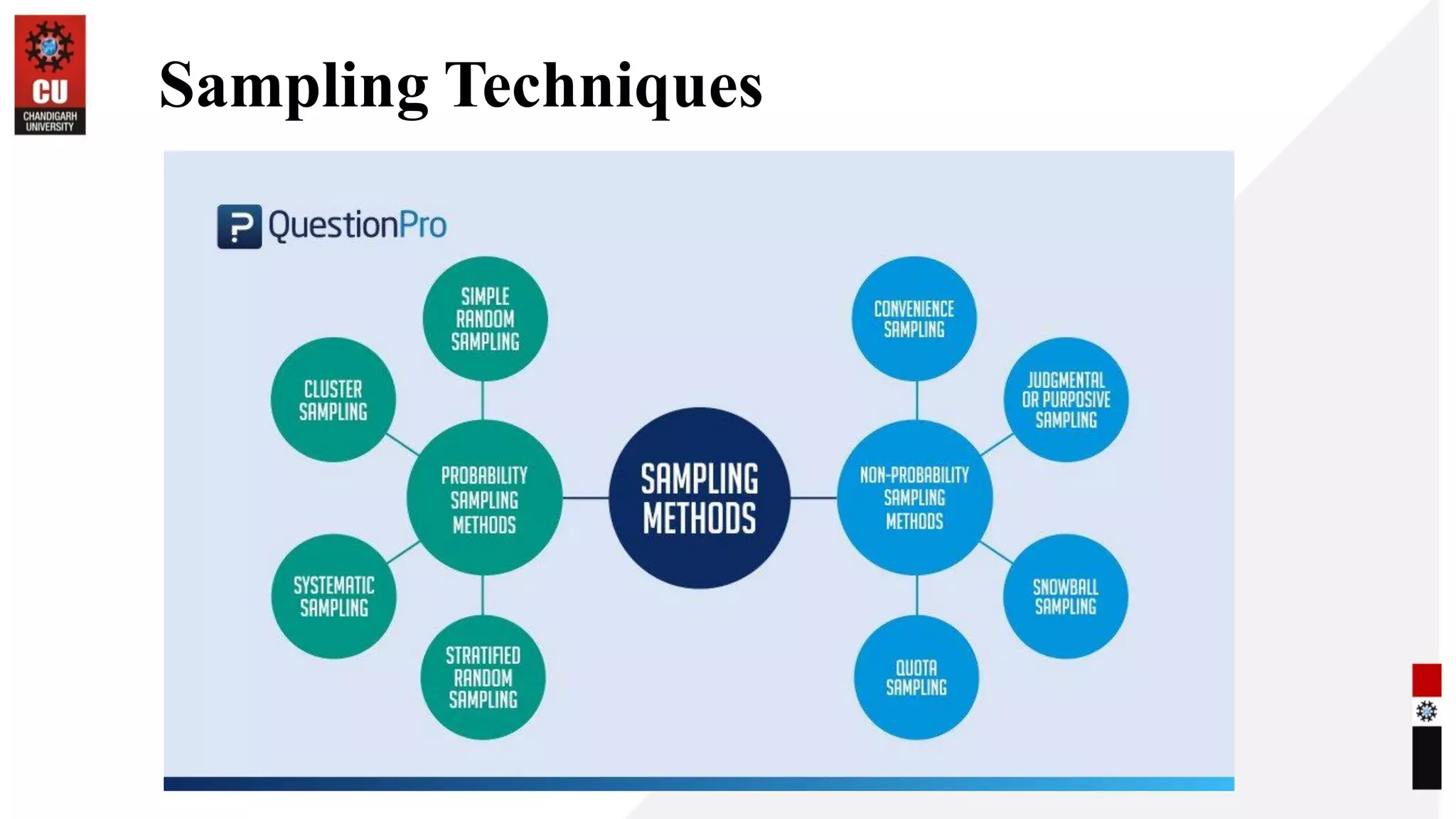 CU
CHANDIGARH UNIVERSITY

Sampling Techniques

QuestionPro

SIMPLE RANDOM SAMPLING

CLUSTER SAMPLING

PROBABILITY SAMPLING METHODS

SYSTEMATIC SAMPLING

STRATIFIED RANDOM SAMPLING

SAMPLING METHODS

CONVENIENCE SAMPLING

JUDGMENTAL OR PURPOSIVE SAMPLING

NON-PROBABILITY SAMPLING METHODS

SNOWBALL SAMPLING

QUOTA SAMPLING